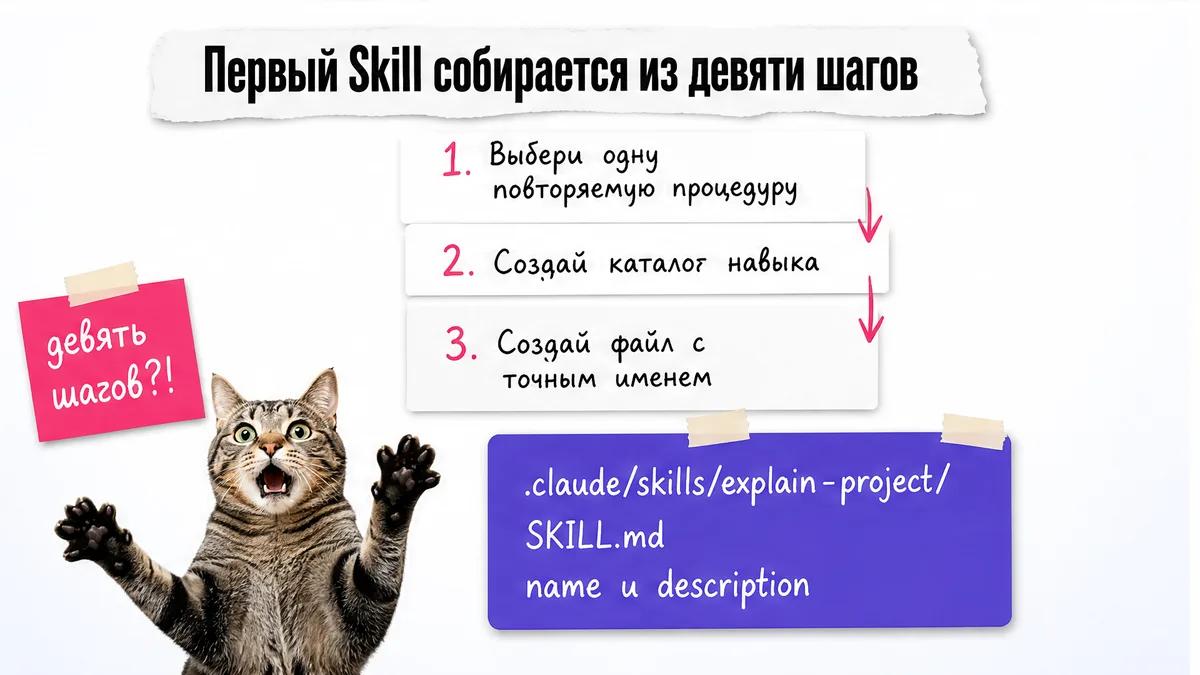 Первый Skill собирается из девяти шагов

1. Выбери одну повторяемую процедуру

2. Создай каталог навыка

3. Создай файл с точным именем

девять шагов?!

.claude/skills/explain-project/
SKILL.md
name и description